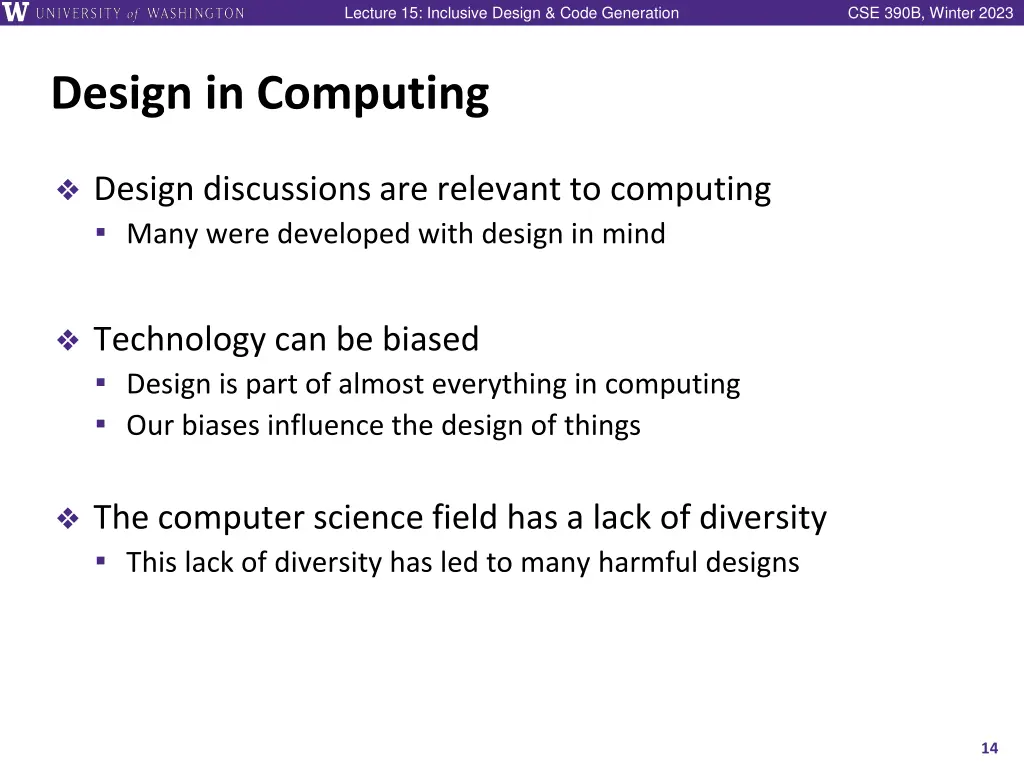 W UNIVERSITY of WASHINGTON Lecture 15: Inclusive Design & Code Generation CSE 390B, Winter 2023

Design in Computing

❖ Design discussions are relevant to computing
▪ Many were developed with design in mind

❖ Technology can be biased
▪ Design is part of almost everything in computing
▪ Our biases influence the design of things

❖ The computer science field has a lack of diversity
▪ This lack of diversity has led to many harmful designs

14